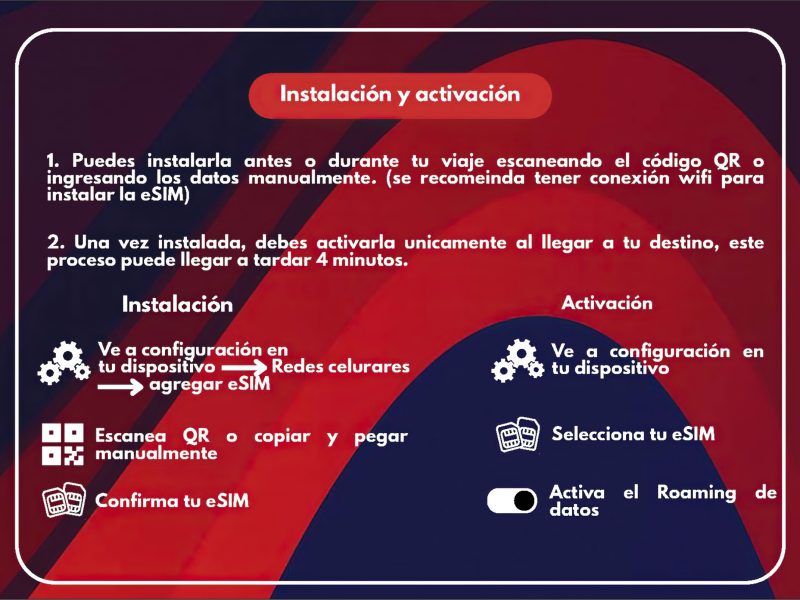 Instalación y activación

1. Puedes instalarla antes o durante tu viaje escaneando el código QR o ingresando los datos manualmente. (se recomeinda tener conexión wifi para instalar la eSIM)

2. Una vez instalada, debes activarla unicamente al llegar a tu destino, este proceso puede llegar a tardar 4 minutos.

Instalación

Ve a configuración en tu dispositivo → Redes celurares → agregar eSIM

Escanea QR o copiar y pegar manualmente

Confirma tu eSIM

Activación

Ve a configuración en tu dispositivo

Selecciona tu eSIM

Activa el Roaming de datos